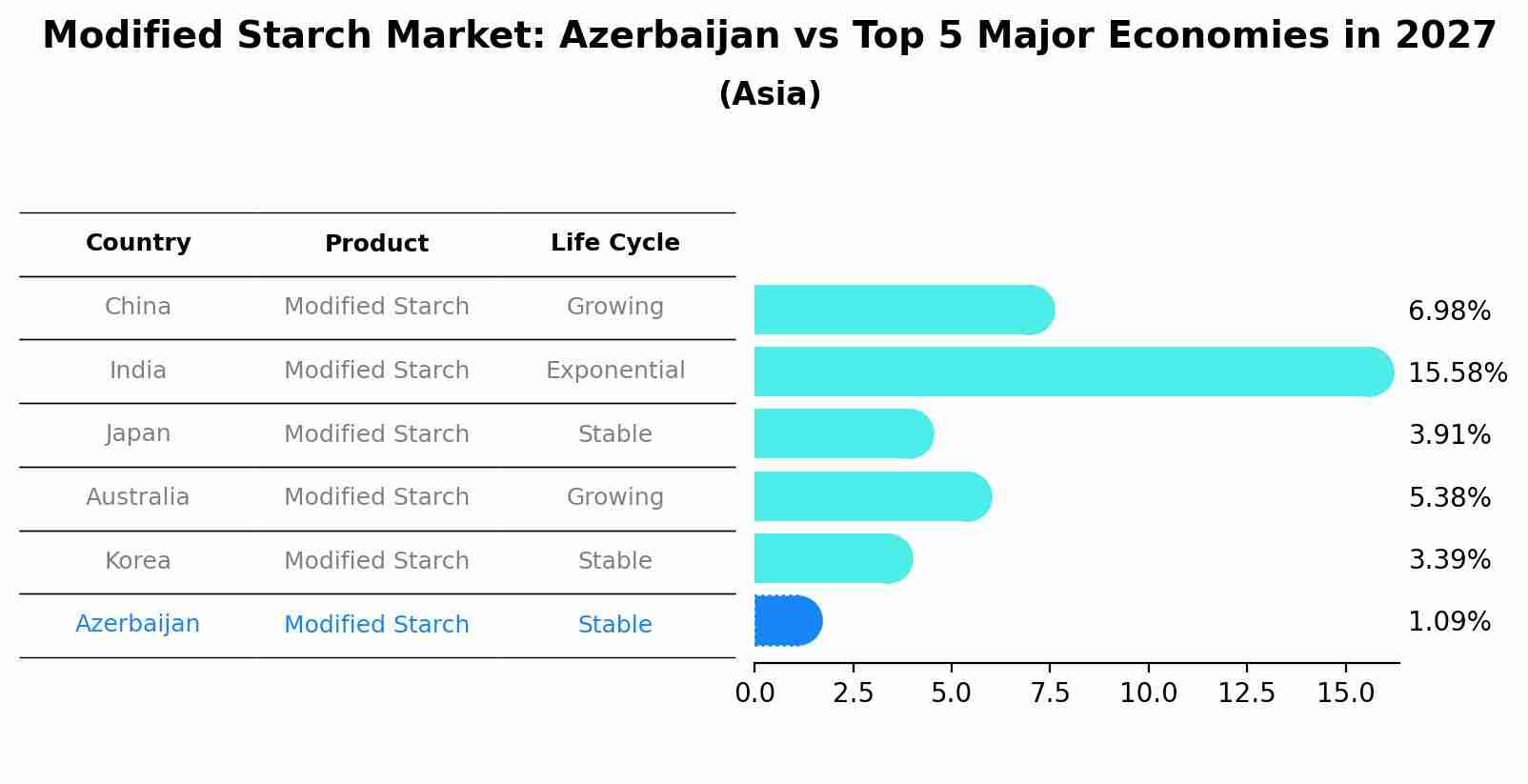 Modified Starch Market: Azerbaijan vs Top 5 Major Economies in 2027
(Asia)

| Country | Product | Life Cycle |
|---|---|---|
| China | Modified Starch | Growing |
| India | Modified Starch | Exponential |
| Japan | Modified Starch | Stable |
| Australia | Modified Starch | Growing |
| Korea | Modified Starch | Stable |
| Azerbaijan | Modified Starch | Stable |

6.98%
15.58%
3.91%
5.38%
3.39%
1.09%

0.0 2.5 5.0 7.5 10.0 12.5 15.0